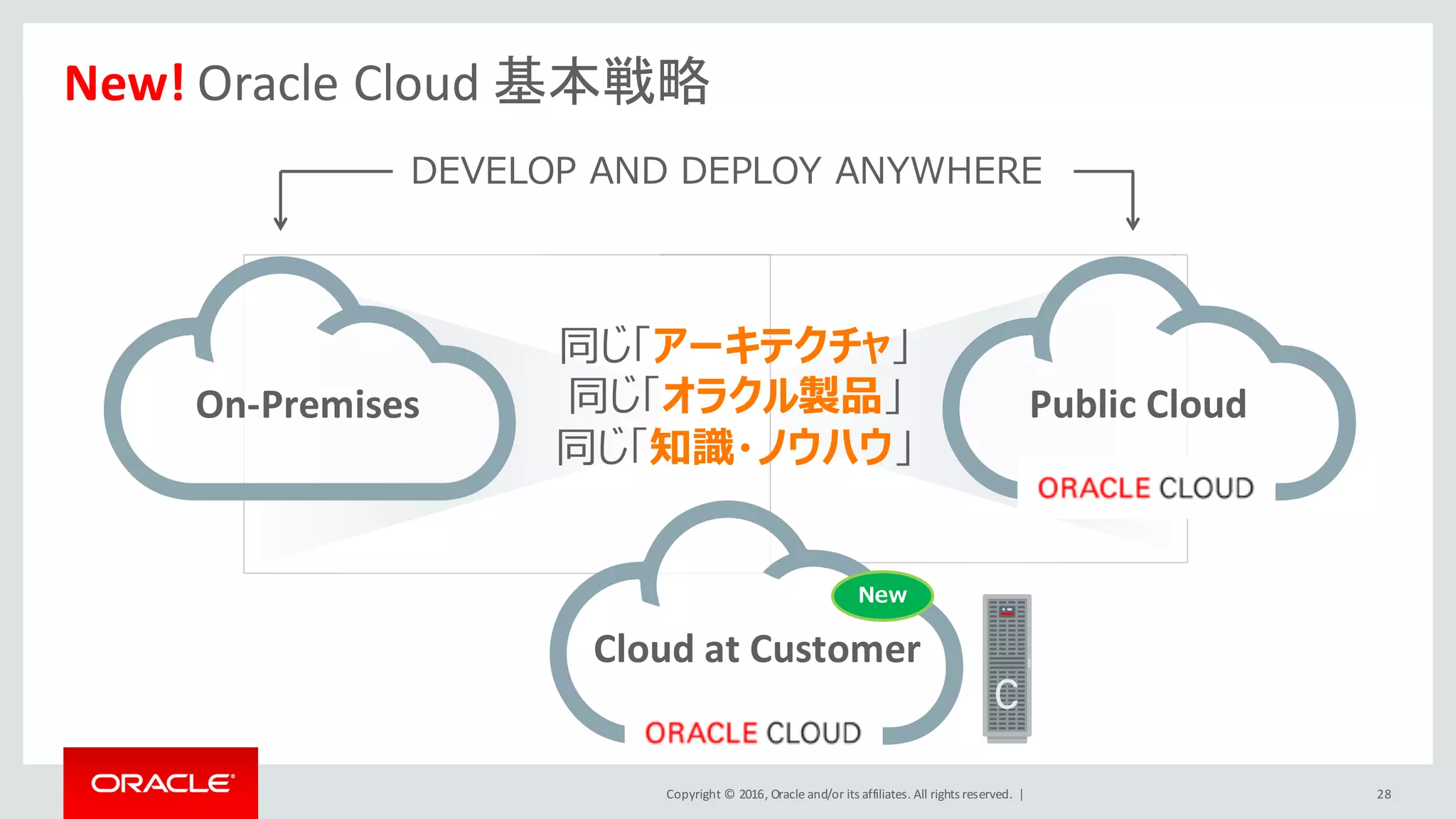 New! Oracle Cloud 基本戦略

DEVELOP AND DEPLOY ANYWHERE

On-Premises

同じ「アーキテクチャ」
同じ「オラクル製品」
同じ「知識・ノウハウ」

Public Cloud

ORACLE CLOUD

New

Cloud at Customer

ORACLE CLOUD

C

ORACLE

Copyright © 2016, Oracle and/or its affiliates. All rights reserved. |

28